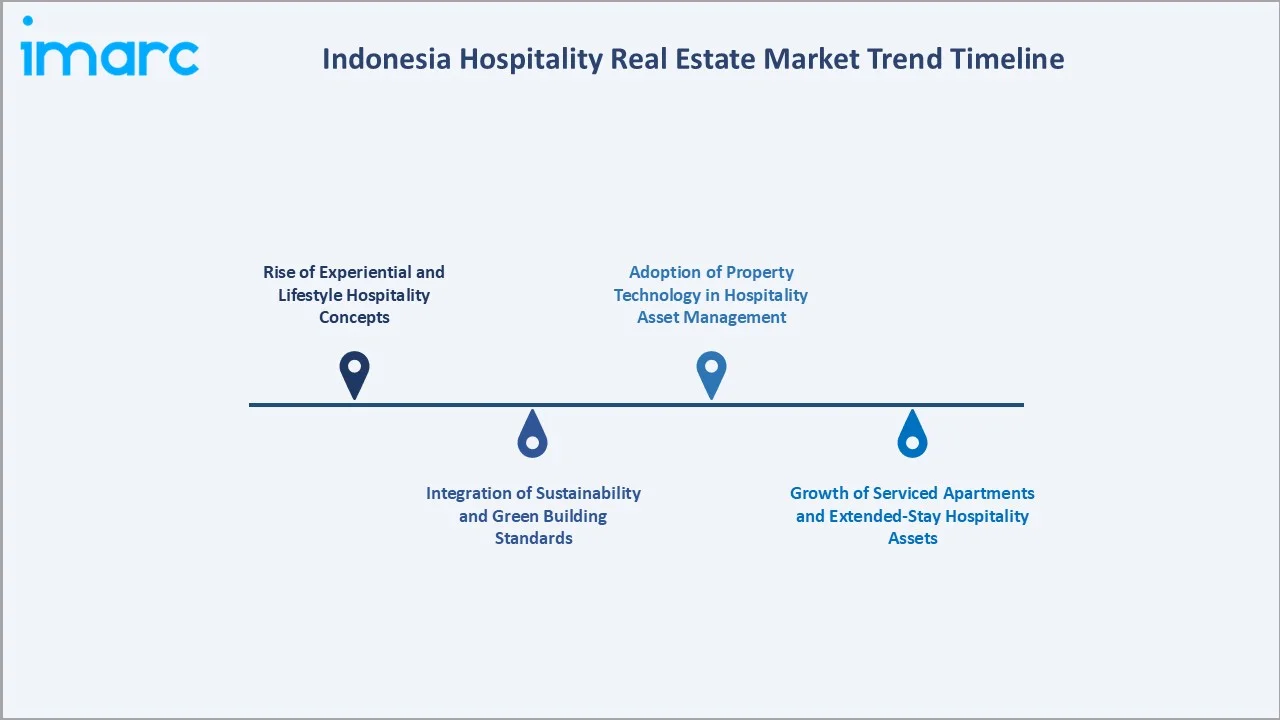 imarc

Indonesia Hospitality Real Estate Market Trend Timeline

Rise of Experiential and Lifestyle Hospitality Concepts

Integration of Sustainability and Green Building Standards

Adoption of Property Technology in Hospitality Asset Management

Growth of Serviced Apartments and Extended-Stay Hospitality Assets